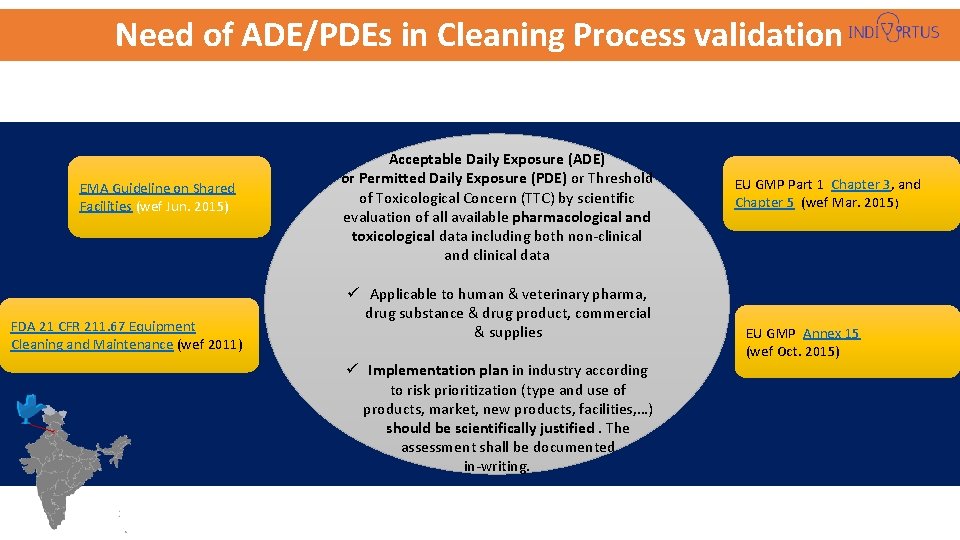 Need of ADE/PDEs in Cleaning Process validation

INDIVIRTUS

EMA Guideline on Shared Facilities (wef Jun. 2015)

FDA 21 CFR 211.67 Equipment Cleaning and Maintenance (wef 2011)

Acceptable Daily Exposure (ADE) or Permitted Daily Exposure (PDE) or Threshold of Toxicological Concern (TTC) by scientific evaluation of all available pharmacological and toxicological data including both non-clinical and clinical data

✓ Applicable to human & veterinary pharma, drug substance & drug product, commercial & supplies

✓ Implementation plan in industry according to risk prioritization (type and use of products, market, new products, facilities,…) should be scientifically justified . The assessment shall be documented in-writing.

EU GMP Part 1 Chapter 3, and Chapter 5 (wef Mar. 2015)

EU GMP Annex 15 (wef Oct. 2015)